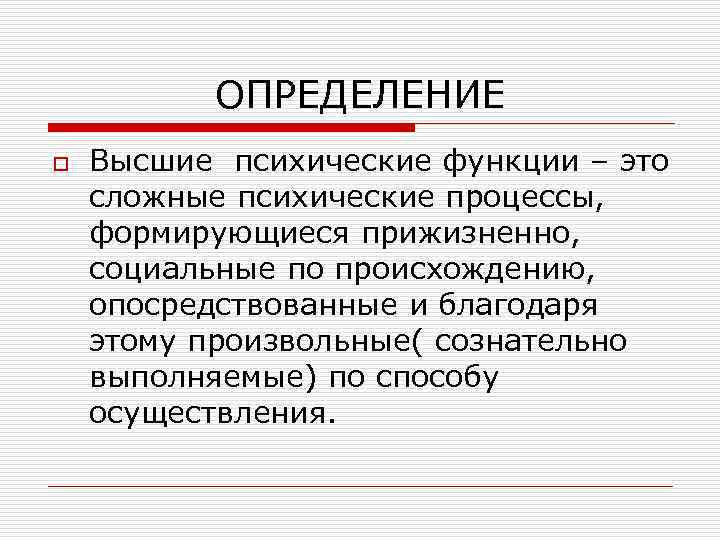 ОПРЕДЕЛЕНИЕ

Высшие психические функции – это сложные психические процессы, формирующиеся прижизненно, социальные по происхождению, опосредствованные и благодаря этому произвольные( сознательно выполняемые) по способу осуществления.